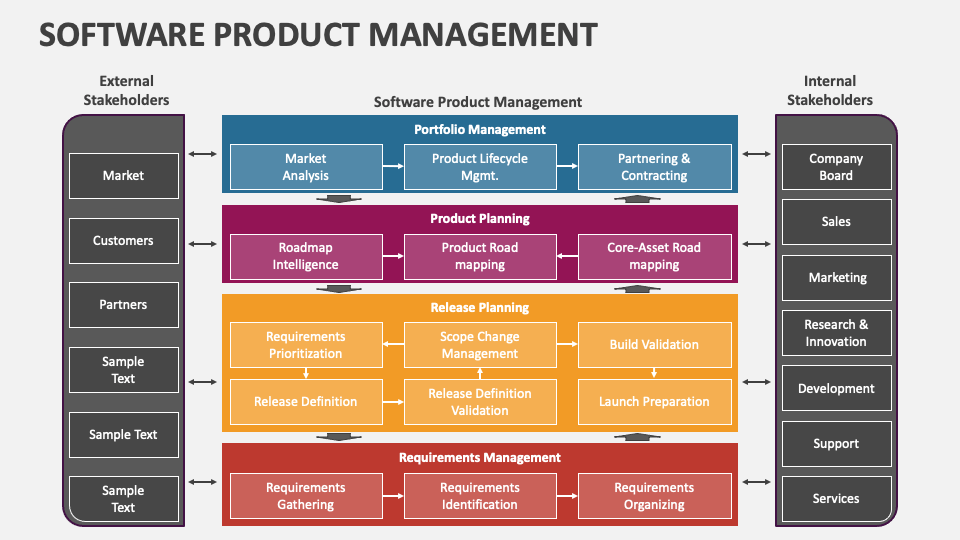 SOFTWARE PRODUCT MANAGEMENT

External Stakeholders

Market

Customers

Partners

Sample Text

Sample Text

Sample Text

Software Product Management

Portfolio Management

Market Analysis

Product Lifecycle Mgmt.

Partnering & Contracting

Product Planning

Roadmap Intelligence

Product Road mapping

Core-Asset Road mapping

Release Planning

Requirements Prioritization

Scope Change Management

Build Validation

Release Definition

Release Definition Validation

Launch Preparation

Requirements Management

Requirements Gathering

Requirements Identification

Requirements Organizing

Internal Stakeholders

Company Board

Sales

Marketing

Research & Innovation

Development

Support

Services